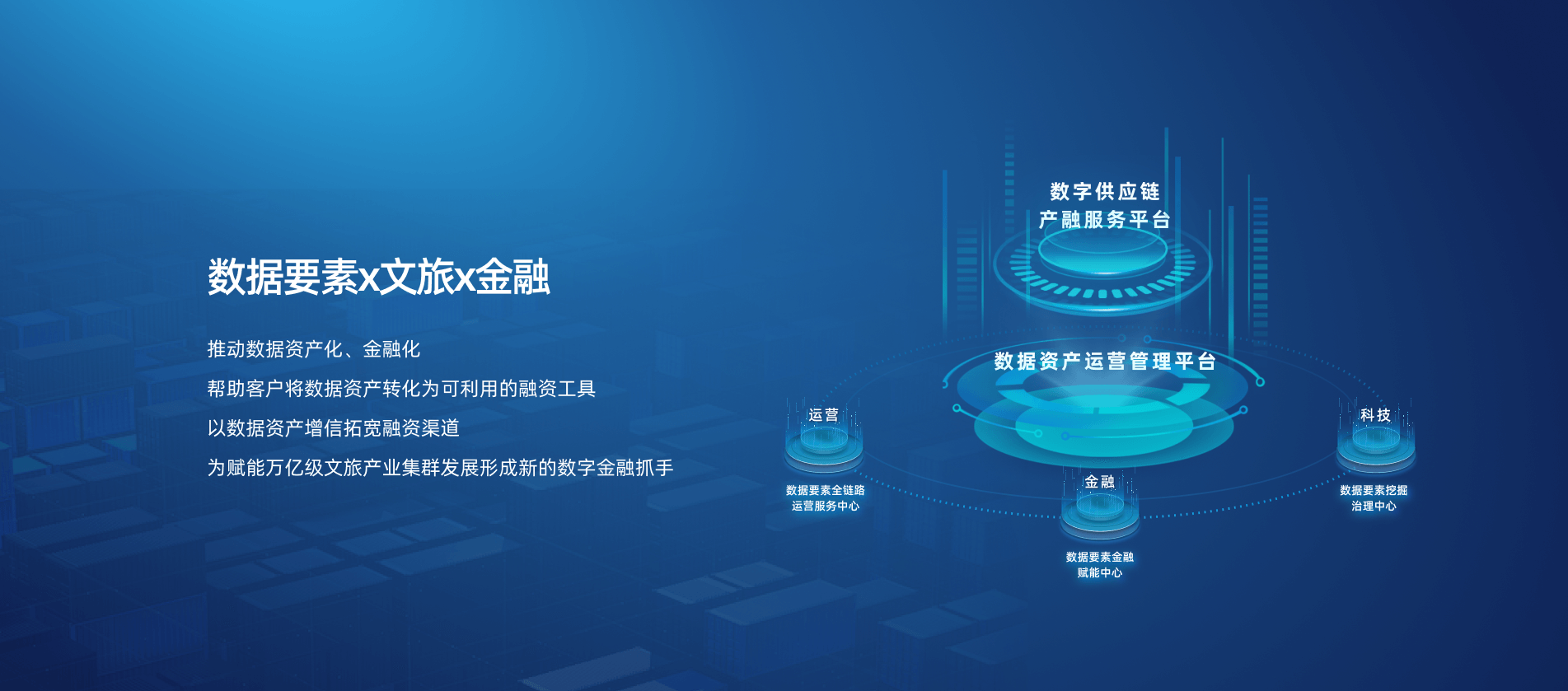 数据要素x文旅x金融

推动数据资产化、金融化

帮助客户将数据资产转化为可利用的融资工具

以数据资产增信拓宽融资渠道

为赋能万亿级文旅产业集群发展形成新的数字金融抓手

数字供应链
产融服务平台

数据资产运营管理平台

运营
数据要素全链路
运营服务中心

金融
数据要素金融
赋能中心

科技
数据要素挖掘
治理中心